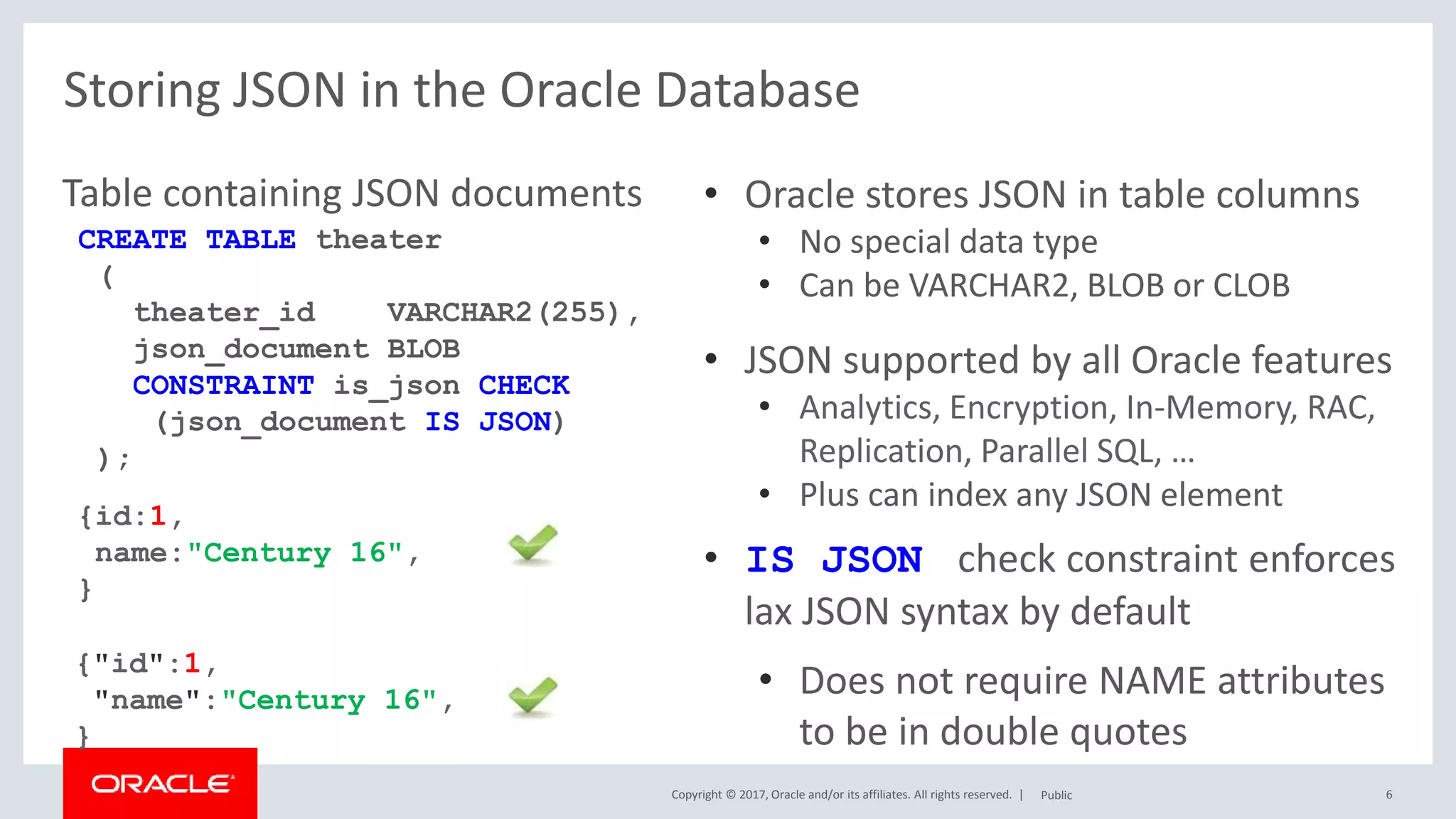 Storing JSON in the Oracle Database

Table containing JSON documents

CREATE TABLE theater
(
theater_id VARCHAR2(255),
json_document BLOB
CONSTRAINT is_json CHECK
(json_document IS JSON)
);

{id:1,
name:"Century 16",
}

{"id":1,
"name":"Century 16",
}

• Oracle stores JSON in table columns
• No special data type
• Can be VARCHAR2, BLOB or CLOB

• JSON supported by all Oracle features
• Analytics, Encryption, In-Memory, RAC, Replication, Parallel SQL, …
• Plus can index any JSON element

• IS JSON check constraint enforces lax JSON syntax by default
• Does not require NAME attributes to be in double quotes

ORACLE

Copyright © 2017, Oracle and/or its affiliates. All rights reserved. | Public

6